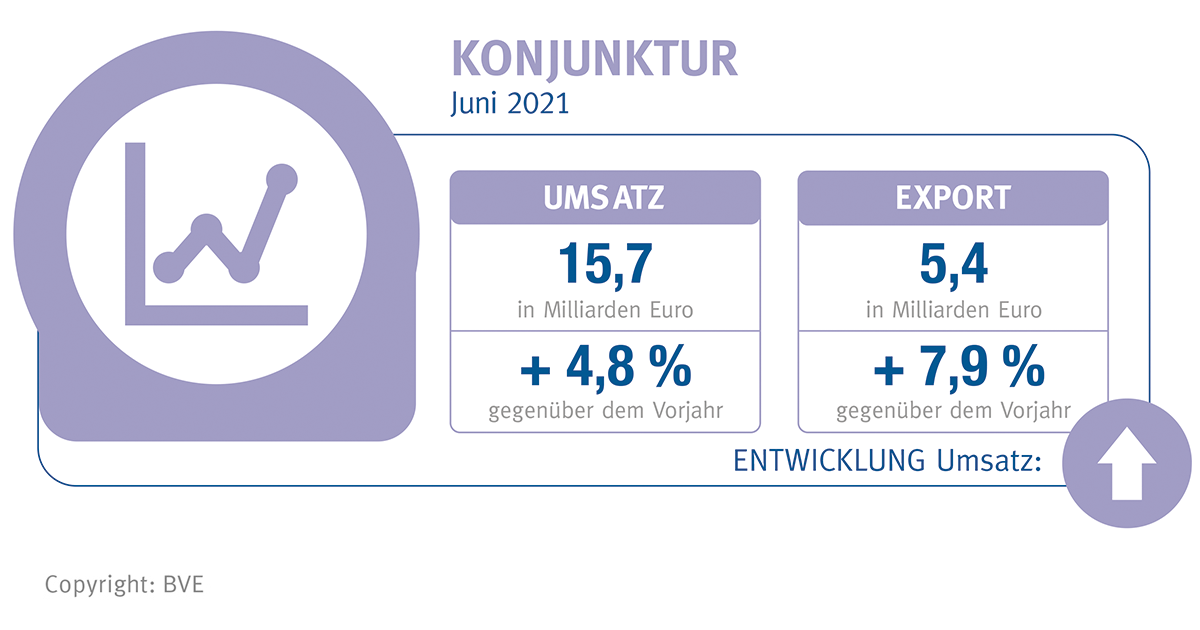 KONJUNKTUR
Juni 2021

UMSATZ
15,7
in Milliarden Euro
+ 4,8 %
gegenüber dem Vorjahr

EXPORT
5,4
in Milliarden Euro
+ 7,9 %
gegenüber dem Vorjahr

ENTWICKLUNG Umsatz:

Copyright: BVE